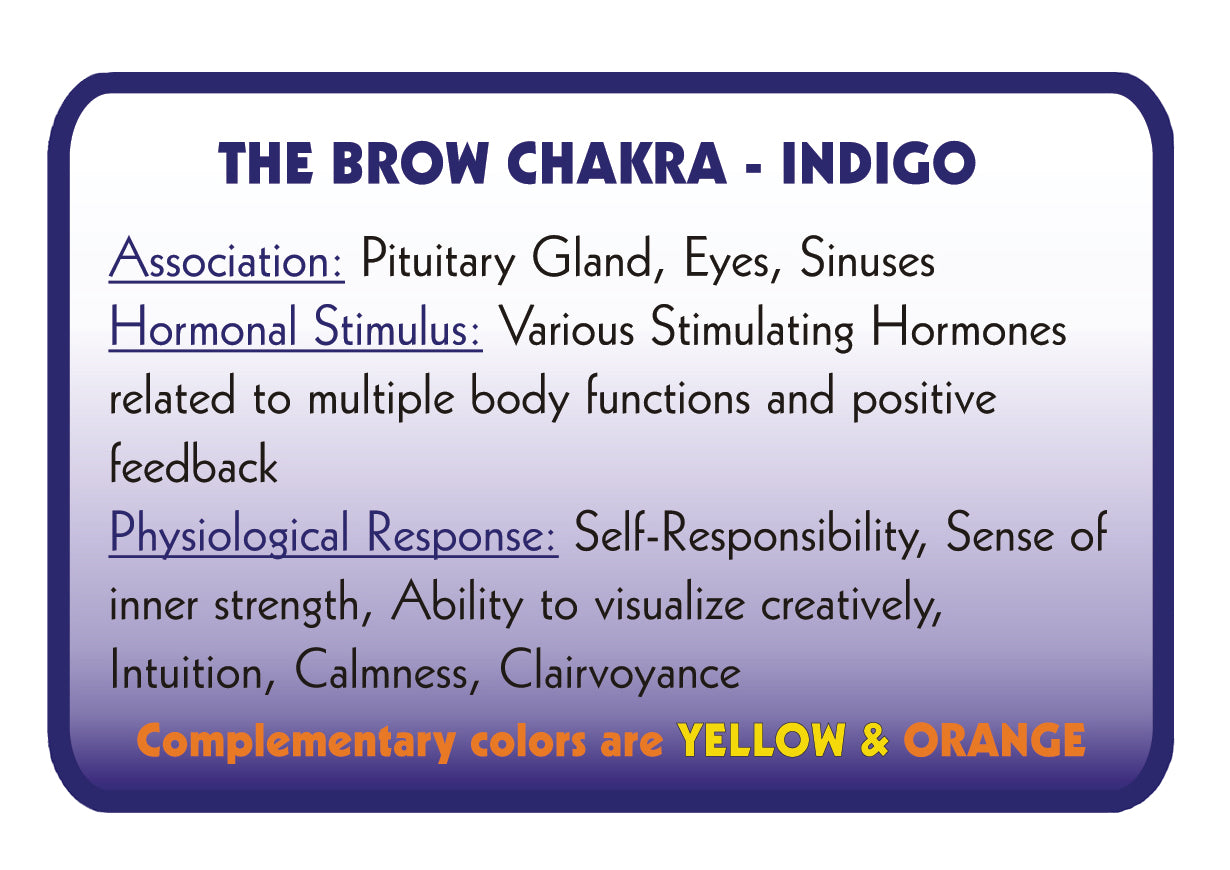 THE BROW CHAKRA - INDIGO

Association: Pituitary Gland, Eyes, Sinuses
Hormonal Stimulus: Various Stimulating Hormones related to multiple body functions and positive feedback
Physiological Response: Self-Responsibility, Sense of inner strength, Ability to visualize creatively, Intuition, Calmness, Clairvoyance

Complementary colors are YELLOW & ORANGE